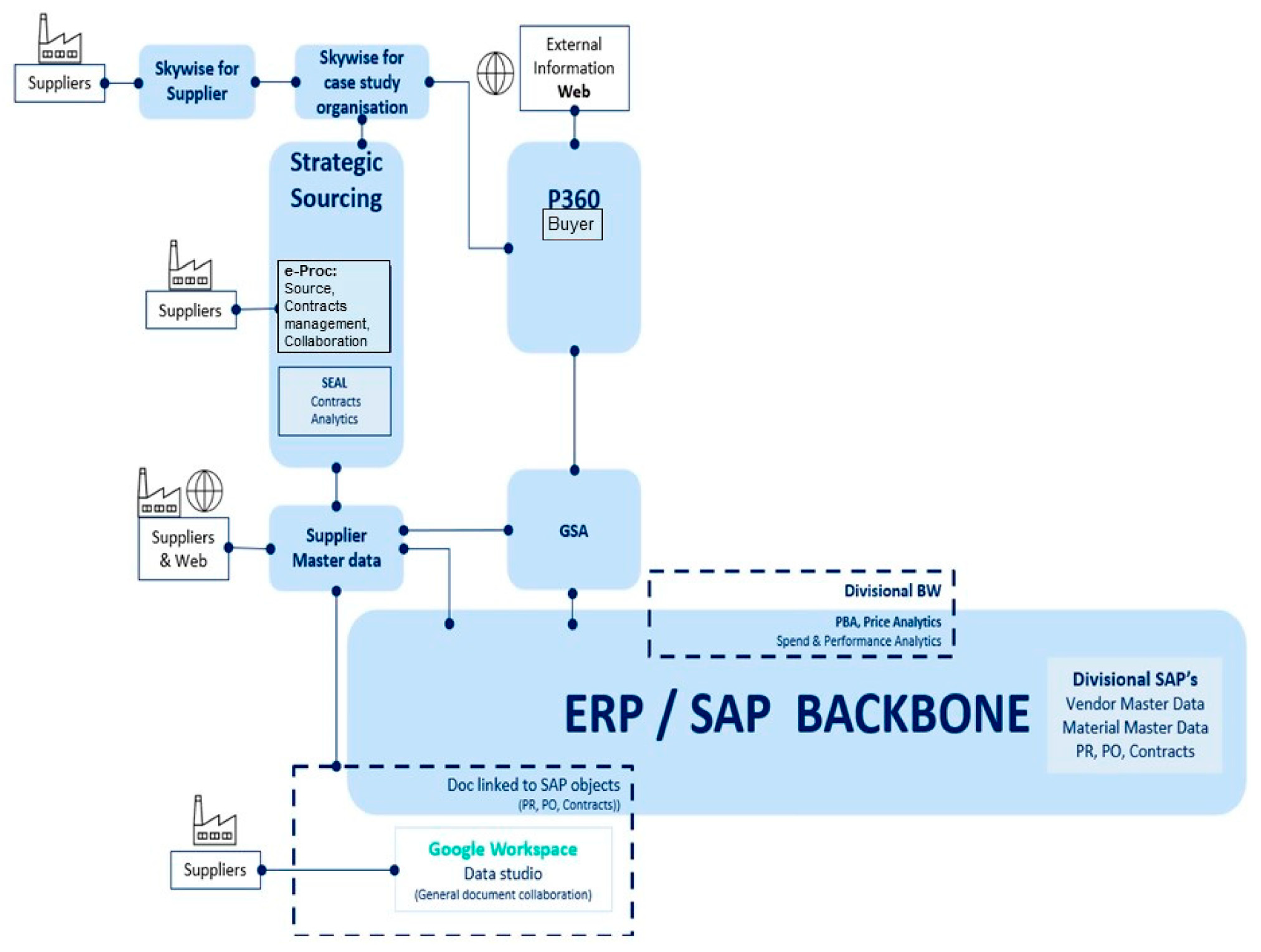 Suppliers

Skywise for Supplier

Skywise for case study organisation

External Information Web

Strategic Sourcing

P360

Buyer

Suppliers

e-Proc: Source, Contracts management, Collaboration

SEAL Contracts Analytics

Suppliers & Web

Supplier Master data

GSA

Divisional BW

PBA, Price Analytics
Spend & Performance Analytics

ERP / SAP BACKBONE

Divisional SAP's
Vendor Master Data
Material Master Data
PR, PO, Contracts

Doc linked to SAP objects
(PR, PO, Contracts))

Suppliers

Google Workspace
Data studio
(General document collaboration)